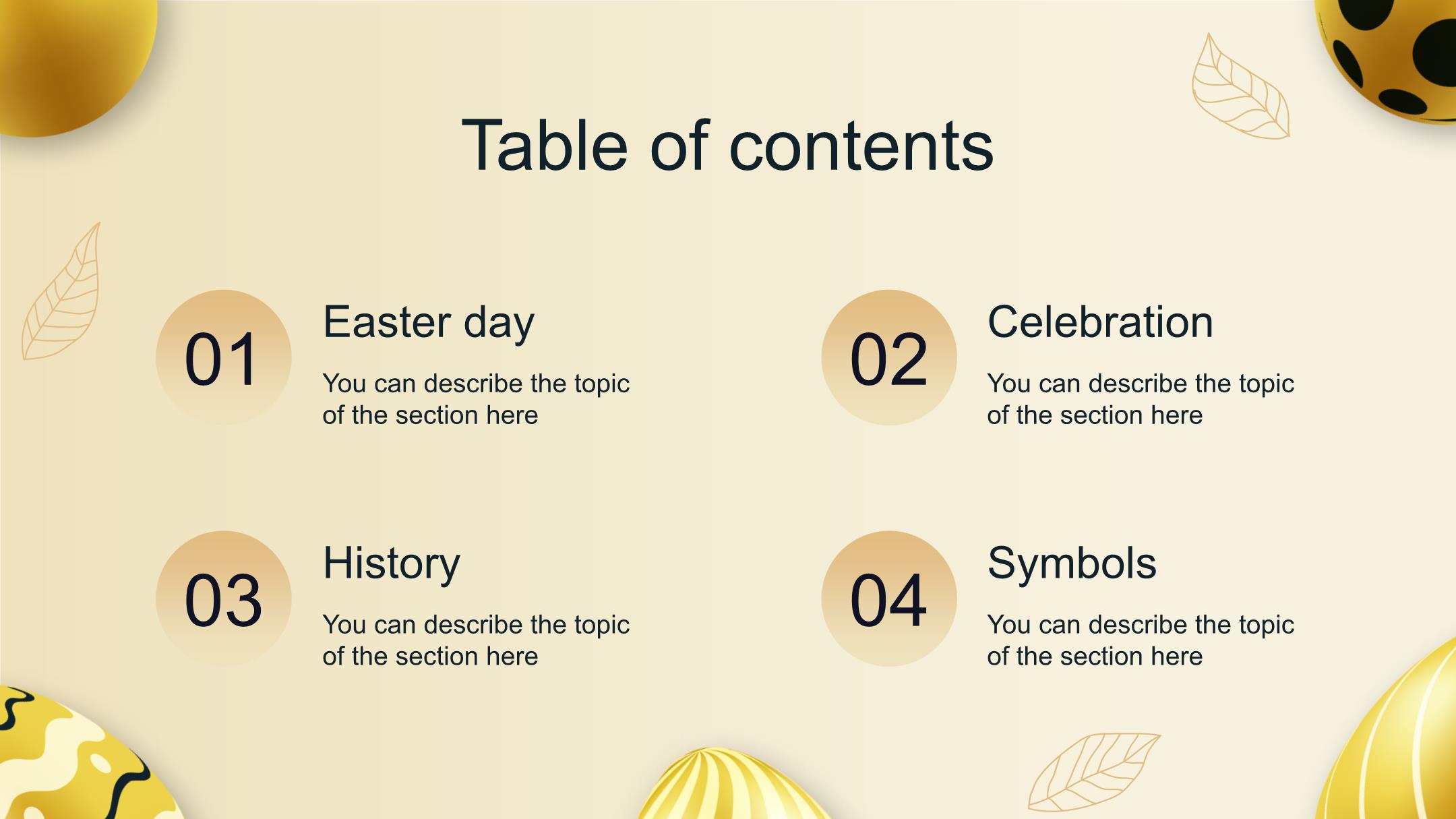 Table of contents

01

Easter day

You can describe the topic of the section here

02

Celebration

You can describe the topic of the section here

03

History

You can describe the topic of the section here

04

Symbols

You can describe the topic of the section here